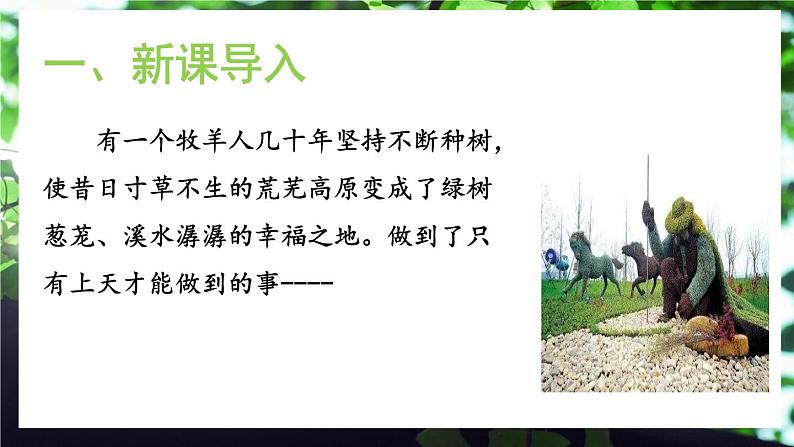 一、新课导入

有一个牧羊人几十年坚持不断种树，使昔日寸草不生的荒芜高原变成了绿树葱茏、溪水潺潺的幸福之地。做到了只有上天才能做到的事----